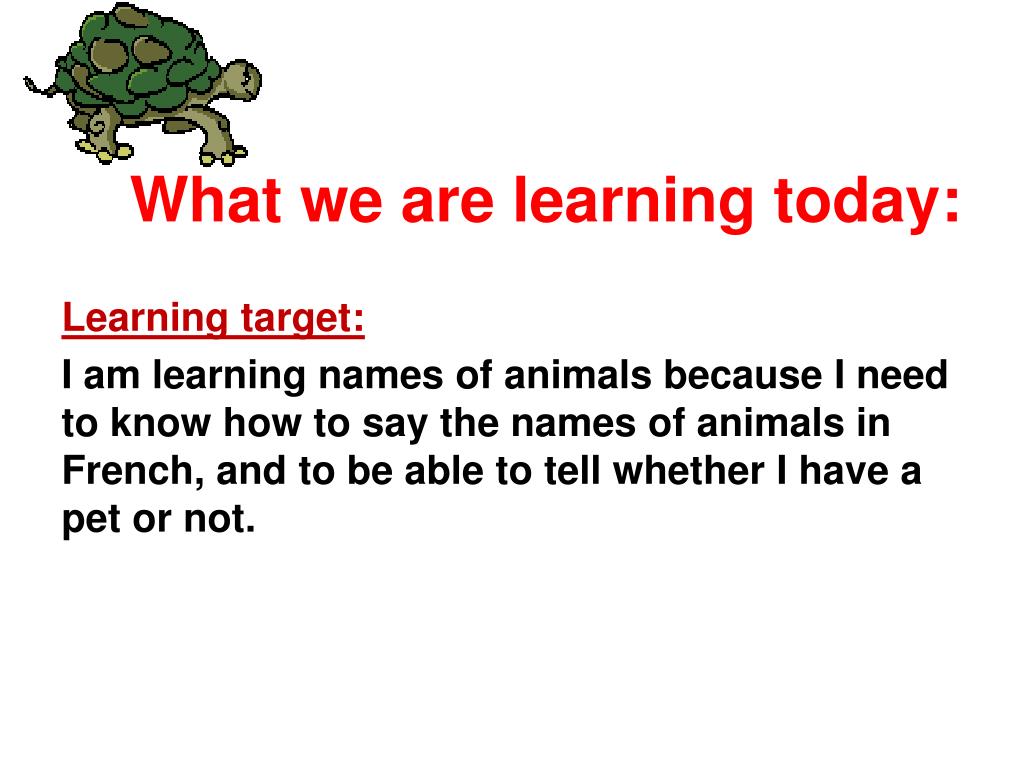 What we are learning today:

Learning target:

I am learning names of animals because I need to know how to say the names of animals in French, and to be able to tell whether I have a pet or not.